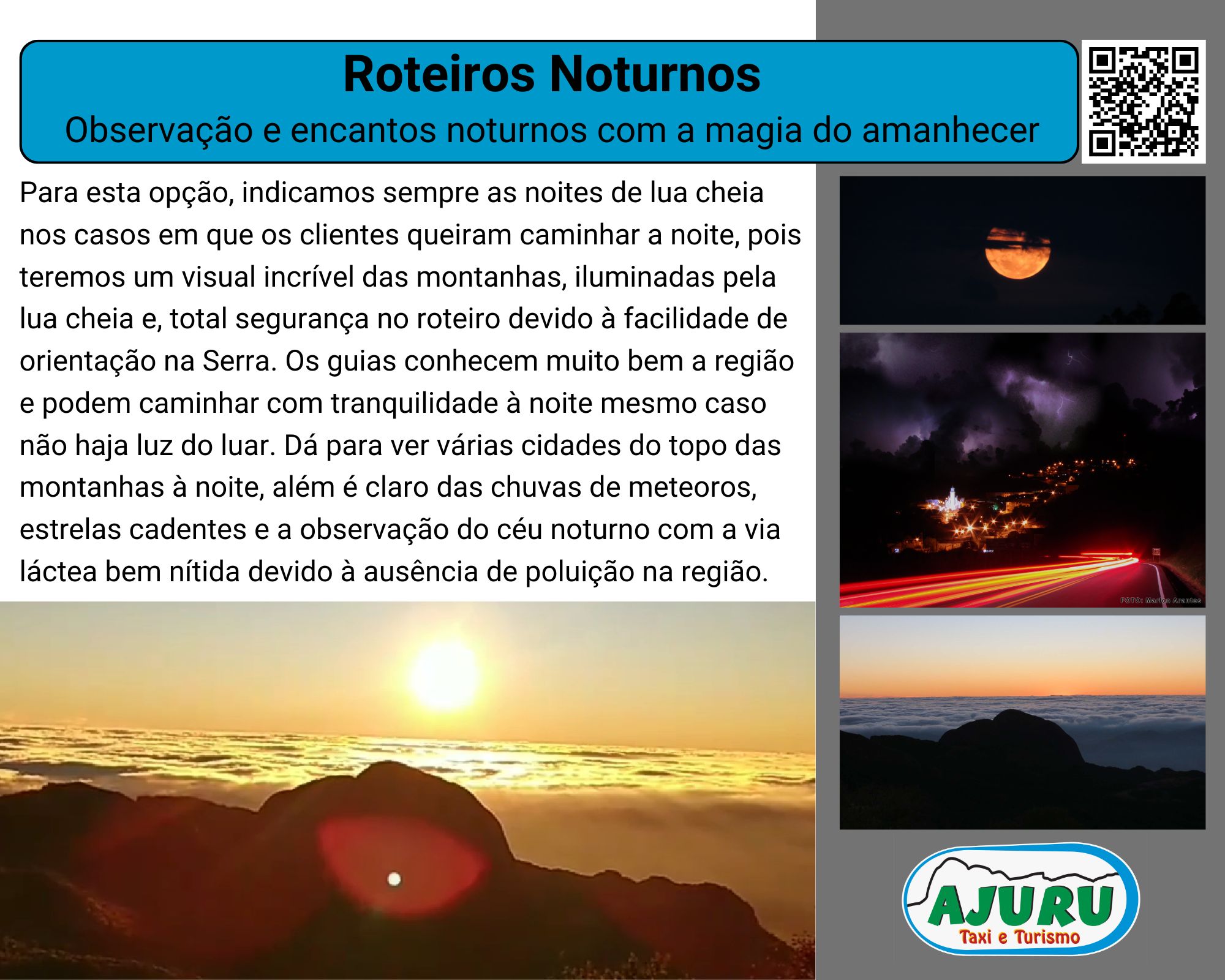 Roteiros Noturnos

Observação e encantos noturnos com a magia do amanhecer

Para esta opção, indicamos sempre as noites de lua cheia nos casos em que os clientes queiram caminhar a noite, pois teremos um visual incrível das montanhas, iluminadas pela lua cheia e, total segurança no roteiro devido à facilidade de orientação na Serra. Os guias conhecem muito bem a região e podem caminhar com tranquilidade à noite mesmo caso não haja luz do luar. Dá para ver várias cidades do topo das montanhas à noite, além é claro das chuvas de meteoros, estrelas cadentes e a observação do céu noturno com a via láctea bem nítida devido à ausência de poluição na região.

FOTO: Marlon Arantes

AJURU
Taxi e Turismo